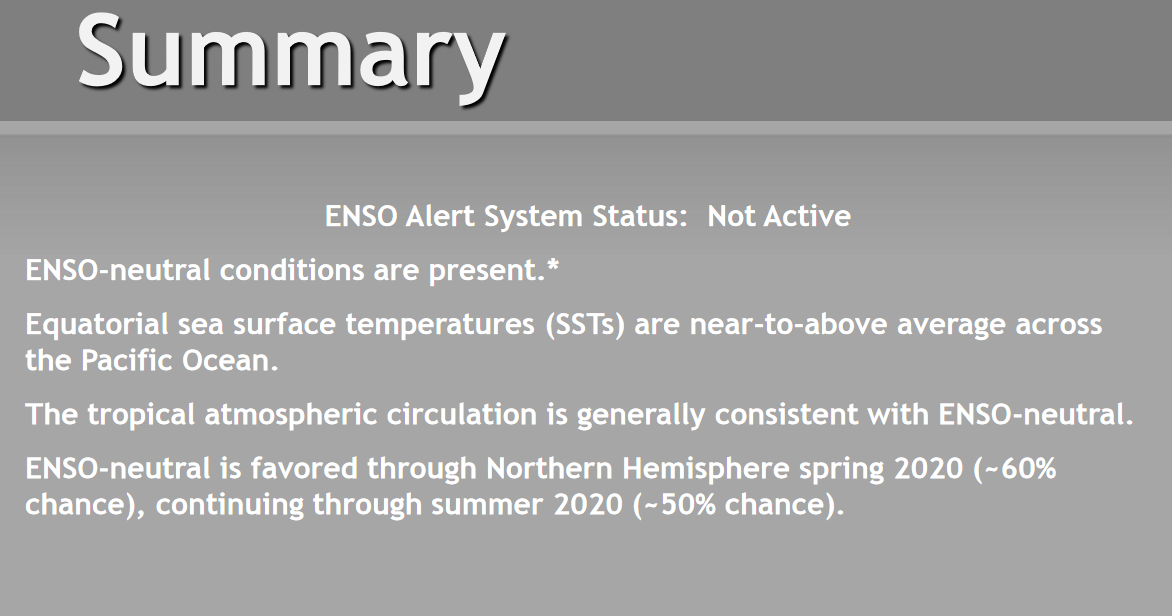 Summary

ENSO Alert System Status: Not Active

ENSO-neutral conditions are present.*

Equatorial sea surface temperatures (SSTs) are near-to-above average across the Pacific Ocean.

The tropical atmospheric circulation is generally consistent with ENSO-neutral.

ENSO-neutral is favored through Northern Hemisphere spring 2020 (~60% chance), continuing through summer 2020 (~50% chance).